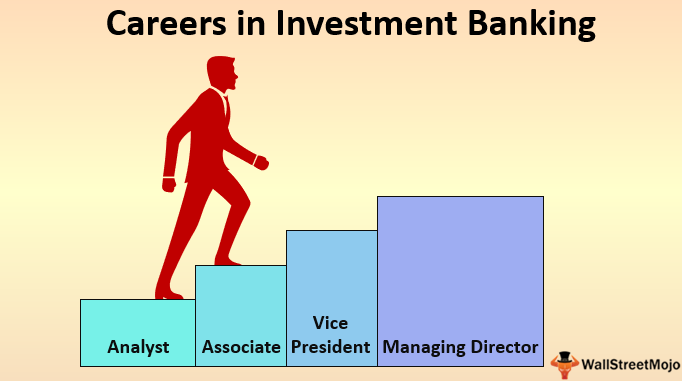 Careers in Investment Banking

Analyst

Associate

Vice President

Managing Director

WallStreetMojo